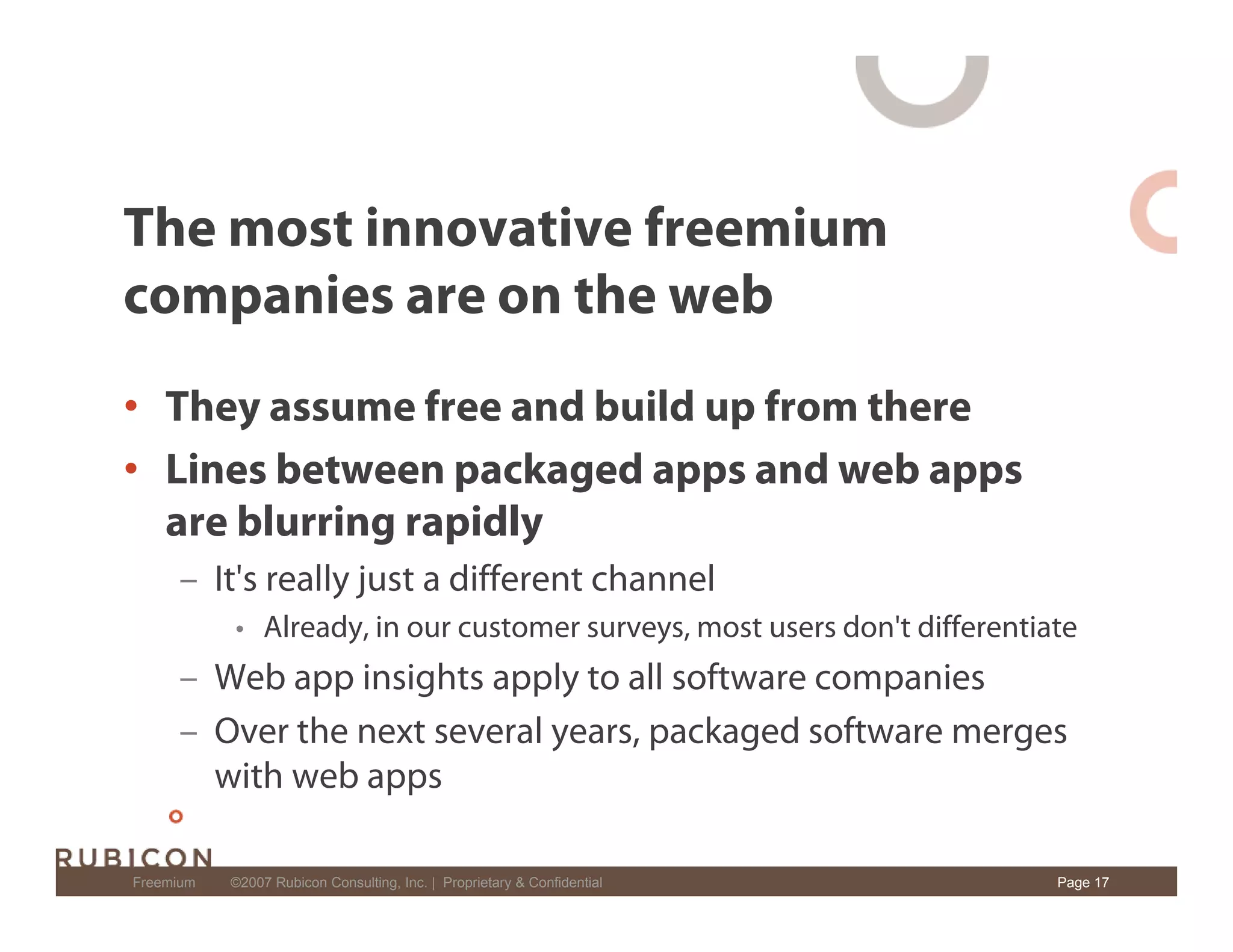 The most innovative freemium companies are on the web

• They assume free and build up from there
• Lines between packaged apps and web apps are blurring rapidly
– It's really just a different channel
• Already, in our customer surveys, most users don't differentiate
– Web app insights apply to all software companies
– Over the next several years, packaged software merges with web apps

RUBICON
Freemium ©2007 Rubicon Consulting, Inc. | Proprietary & Confidential Page 17